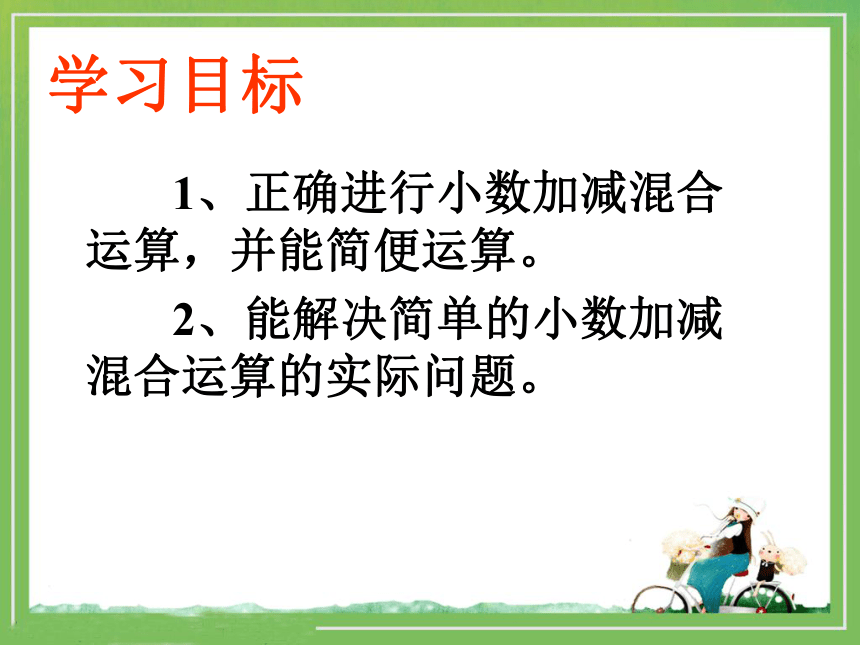 学习目标

1、正确进行小数加减混合运算，并能简便运算。

2、能解决简单的小数加减混合运算的实际问题。